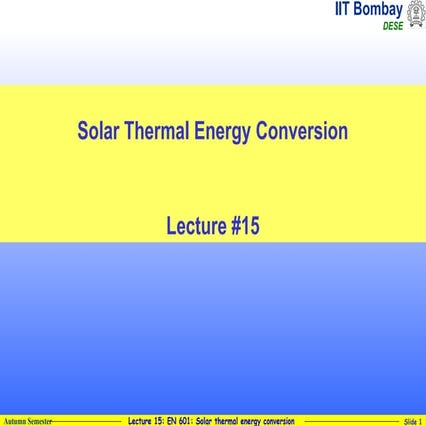 IIT Bombay
DESE

Solar Thermal Energy Conversion

Lecture #15

Autumn Semester

Lecture 15: EN 601: Solar thermal energy conversion

Slide 1